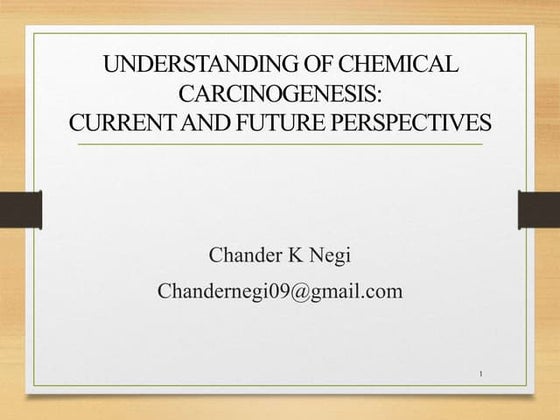 UNDERSTANDING OF CHEMICAL CARCINOGENESIS:
CURRENT AND FUTURE PERSPECTIVES

Chander K Negi
Chandernegi09@gmail.com

1